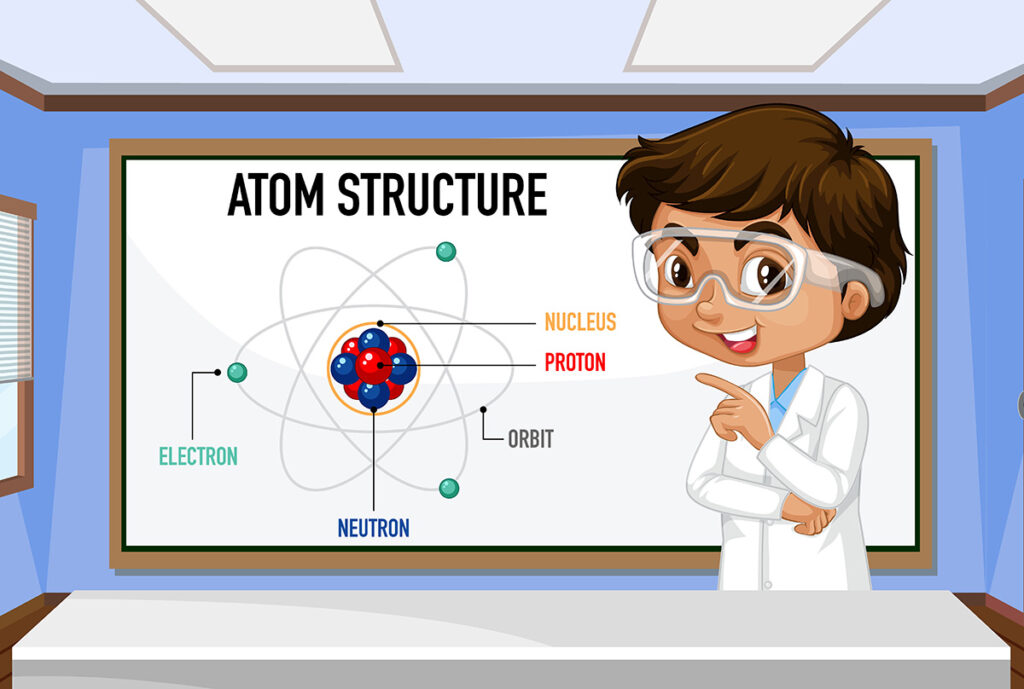 ATOM STRUCTURE

NUCLEUS

PROTON

ELECTRON

ORBIT

NEUTRON